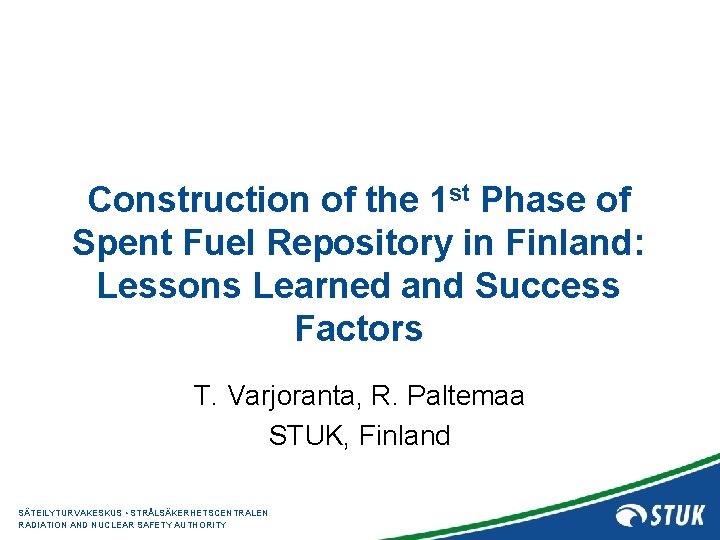 Construction of the 1$^{st}$ Phase of Spent Fuel Repository in Finland: Lessons Learned and Success Factors

T. Varjoranta, R. Paltemaa
STUK, Finland

SÄTEILYTURVAKESKUS • STRÅLSÄKERHETSCENTRALEN
RADIATION AND NUCLEAR SAFETY AUTHORITY

STUK